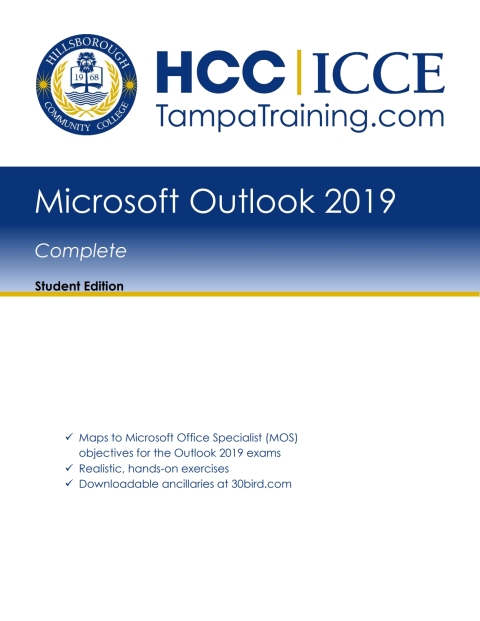 HILLSBOROUGH COMMUNITY COLLEGE
19 68

HCC | ICCE
TampaTraining.com

Microsoft Outlook 2019

Complete

Student Edition

✓ Maps to Microsoft Office Specialist (MOS) objectives for the Outlook 2019 exams
✓ Realistic, hands-on exercises
✓ Downloadable ancillaries at 30bird.com